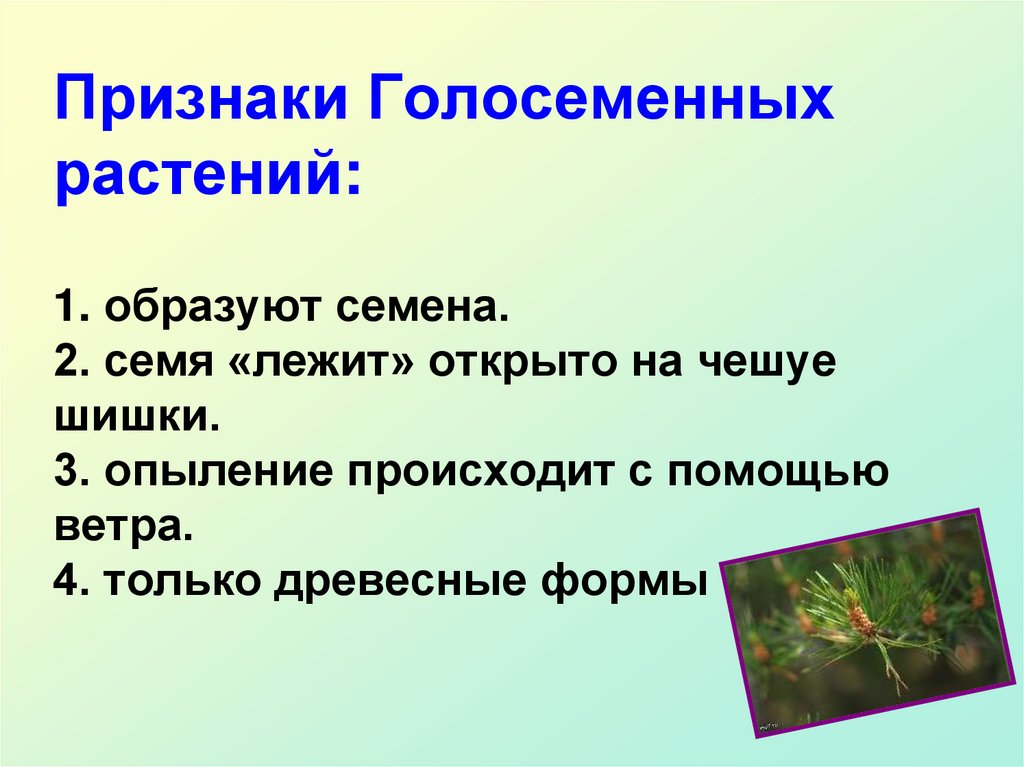 Признаки Голосеменных растений:

1. образуют семена.
2. семя «лежит» открыто на чешуе шишки.
3. опыление происходит с помощью ветра.
4. только древесные формы